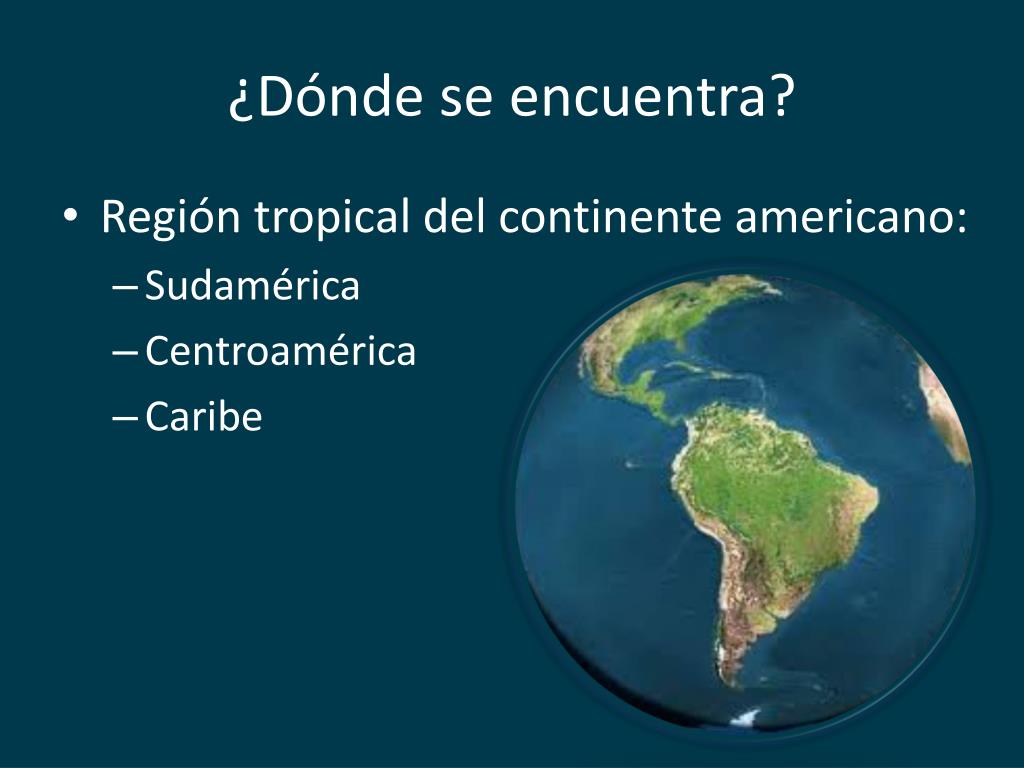 ¿Dónde se encuentra?

• Región tropical del continente americano:
– Sudamérica
– Centroamérica
– Caribe